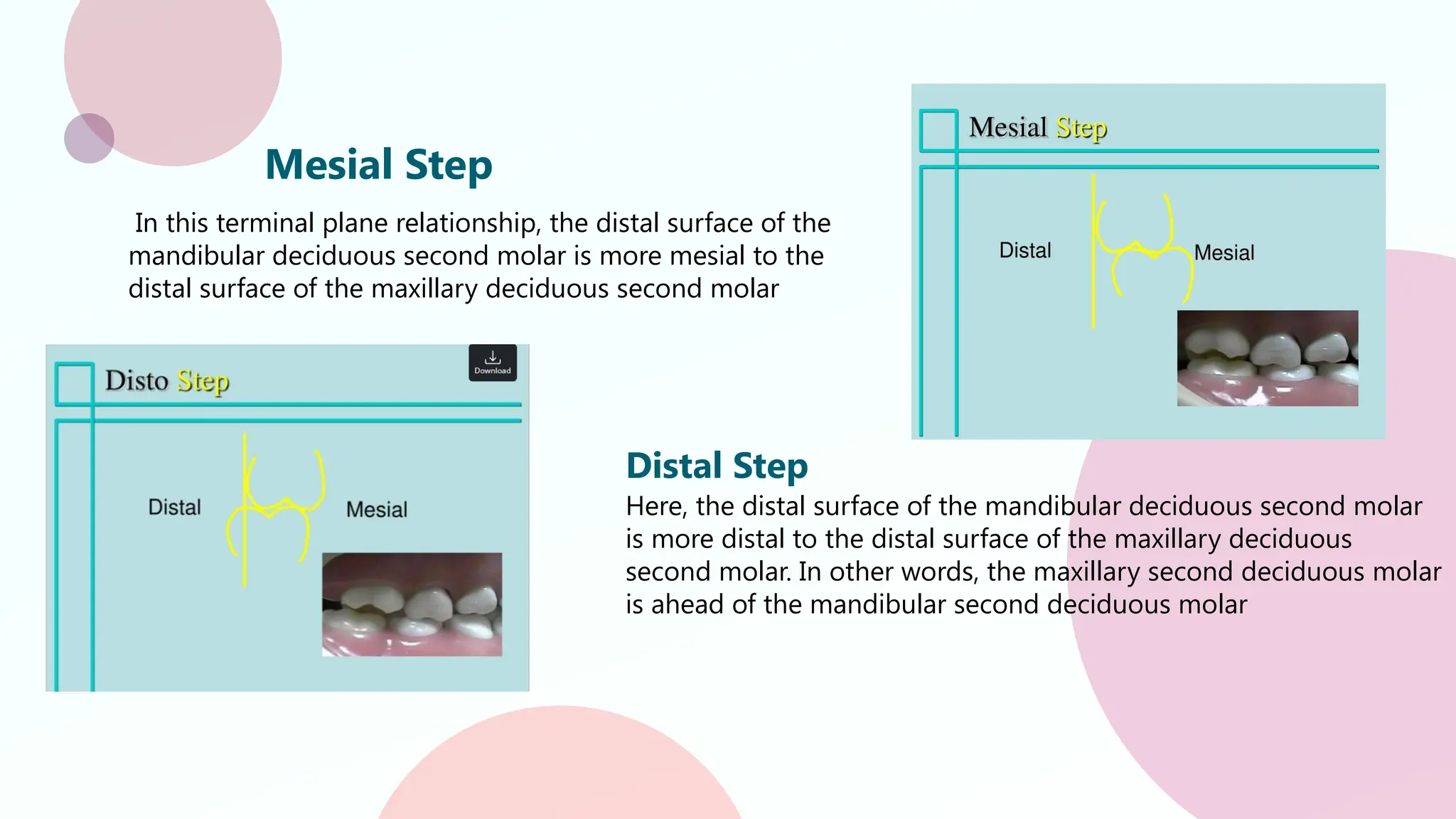 Mesial Step

In this terminal plane relationship, the distal surface of the mandibular deciduous second molar is more mesial to the distal surface of the maxillary deciduous second molar

Mesial Step

Distal

Mesial

Disto Step

Download

Distal

Mesial

Distal Step

Here, the distal surface of the mandibular deciduous second molar is more distal to the distal surface of the maxillary deciduous second molar. In other words, the maxillary second deciduous molar is ahead of the mandibular second deciduous molar